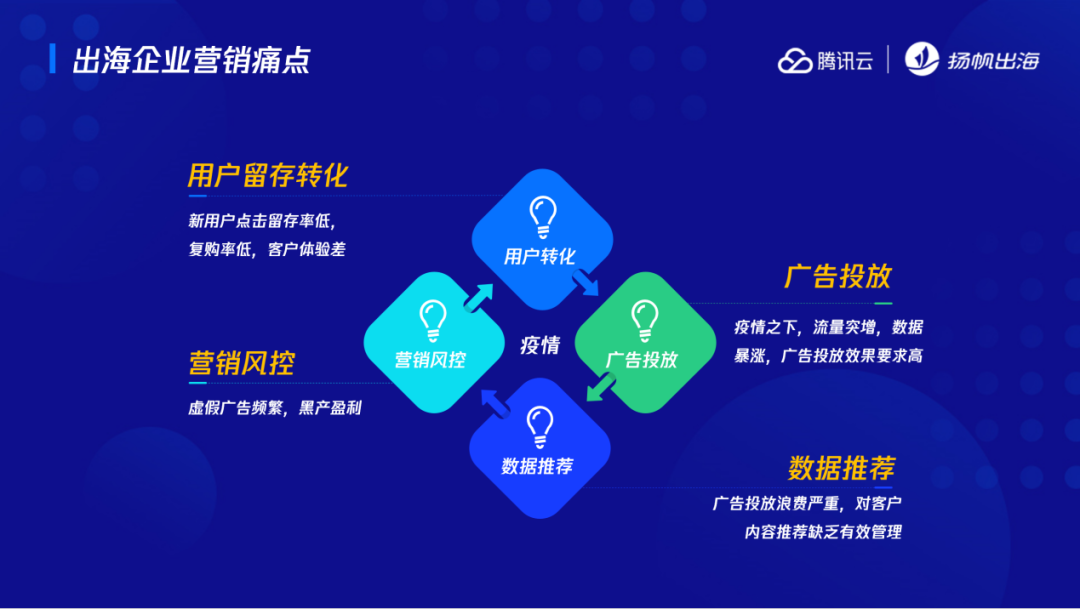 出海企业营销痛点

腾讯云 | 扬帆出海

用户留存转化
新用户点击留存率低，复购率低，客户体验差

营销风控
虚假广告频繁，黑产盈利

用户转化
营销风控
疫情
广告投放
数据推荐

广告投放
疫情之下，流量突增，数据暴涨，广告投放效果要求高

数据推荐
广告投放浪费严重，对客户内容推荐缺乏有效管理